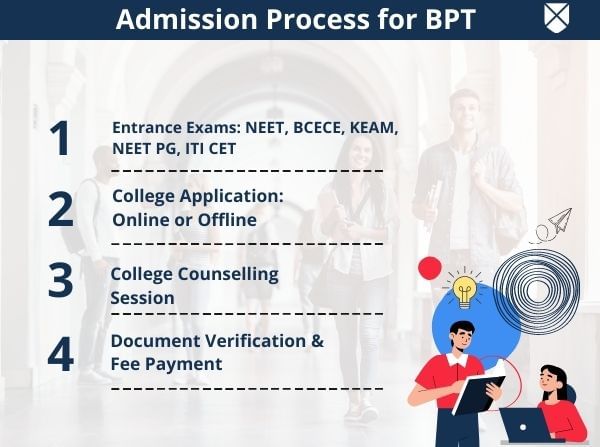 Admission Process for BPT

1 Entrance Exams: NEET, BCECE, KEAM, NEET PG, ITI CET

2 College Application: Online or Offline

3 College Counselling Session

4 Document Verification & Fee Payment